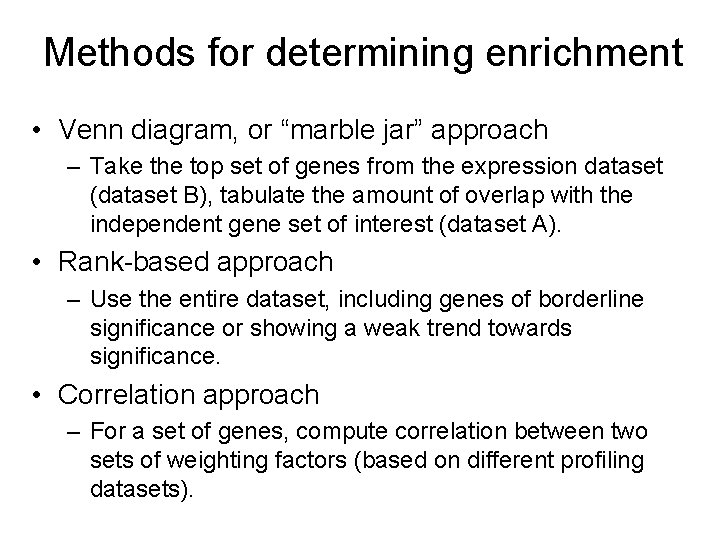 Methods for determining enrichment

• Venn diagram, or “marble jar” approach
 – Take the top set of genes from the expression dataset (dataset B), tabulate the amount of overlap with the independent gene set of interest (dataset A).

• Rank-based approach
 – Use the entire dataset, including genes of borderline significance or showing a weak trend towards significance.

• Correlation approach
 – For a set of genes, compute correlation between two sets of weighting factors (based on different profiling datasets).